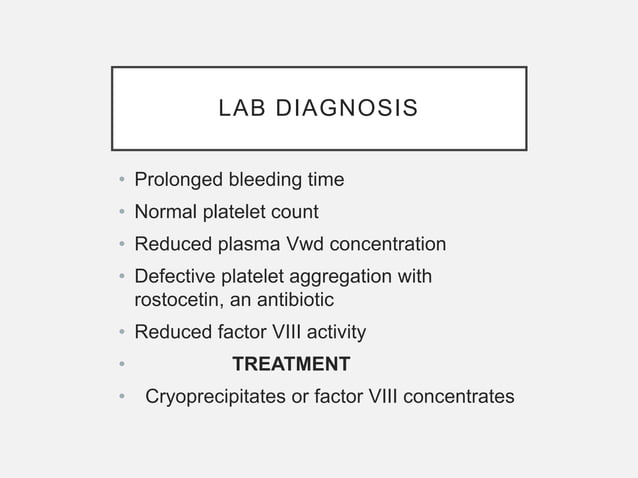 LAB DIAGNOSIS

• Prolonged bleeding time
• Normal platelet count
• Reduced plasma Vwd concentration
• Defective platelet aggregation with rostocetin, an antibiotic
• Reduced factor VIII activity
• TREATMENT
• Cryoprecipitates or factor VIII concentrates